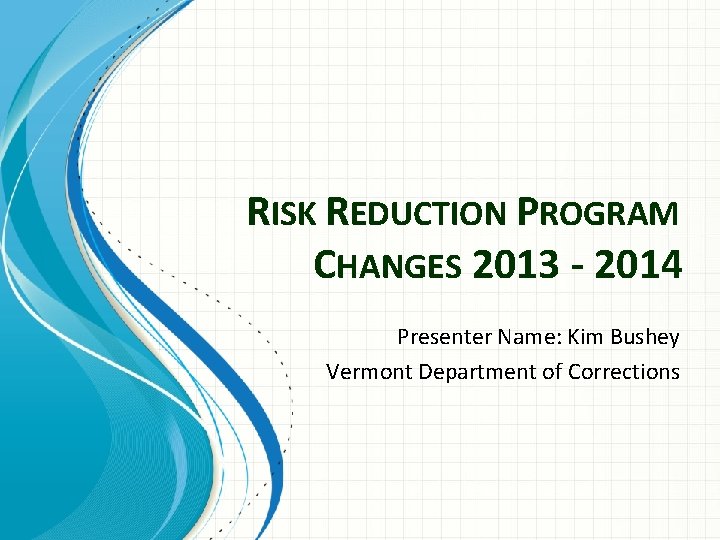 RISK REDUCTION PROGRAM CHANGES 2013 - 2014

Presenter Name: Kim Bushey
Vermont Department of Corrections